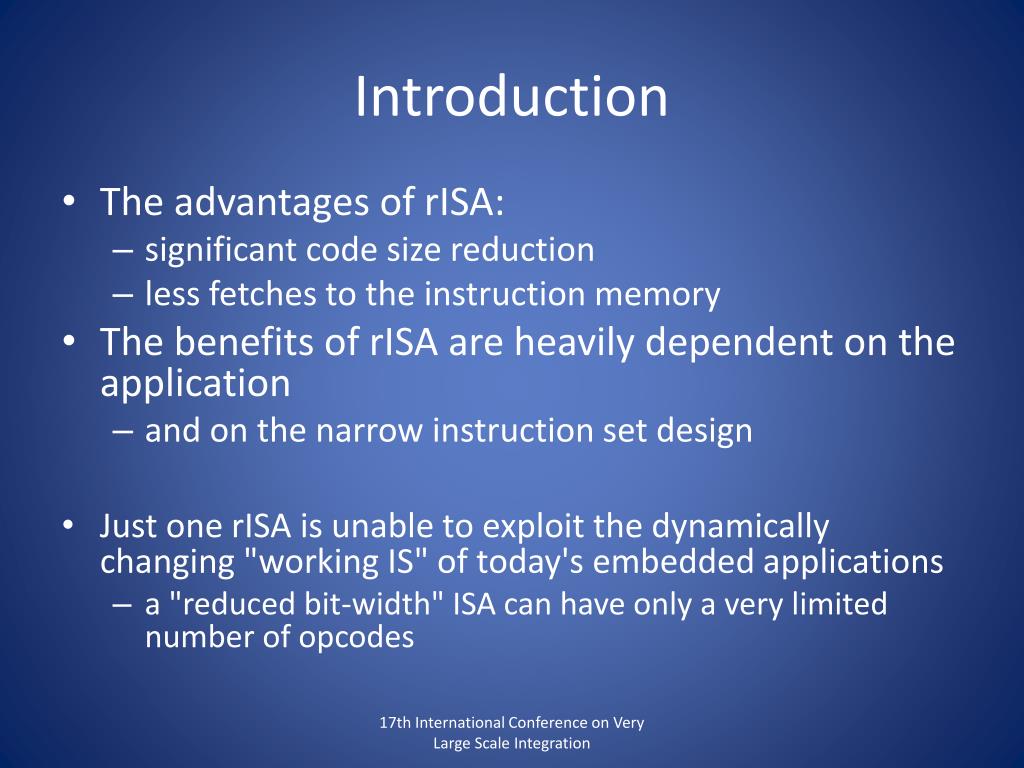 Introduction

• The advantages of rISA:
– significant code size reduction
– less fetches to the instruction memory
• The benefits of rISA are heavily dependent on the application
– and on the narrow instruction set design

• Just one rISA is unable to exploit the dynamically changing "working IS" of today's embedded applications
– a "reduced bit-width" ISA can have only a very limited number of opcodes

17th International Conference on Very Large Scale Integration